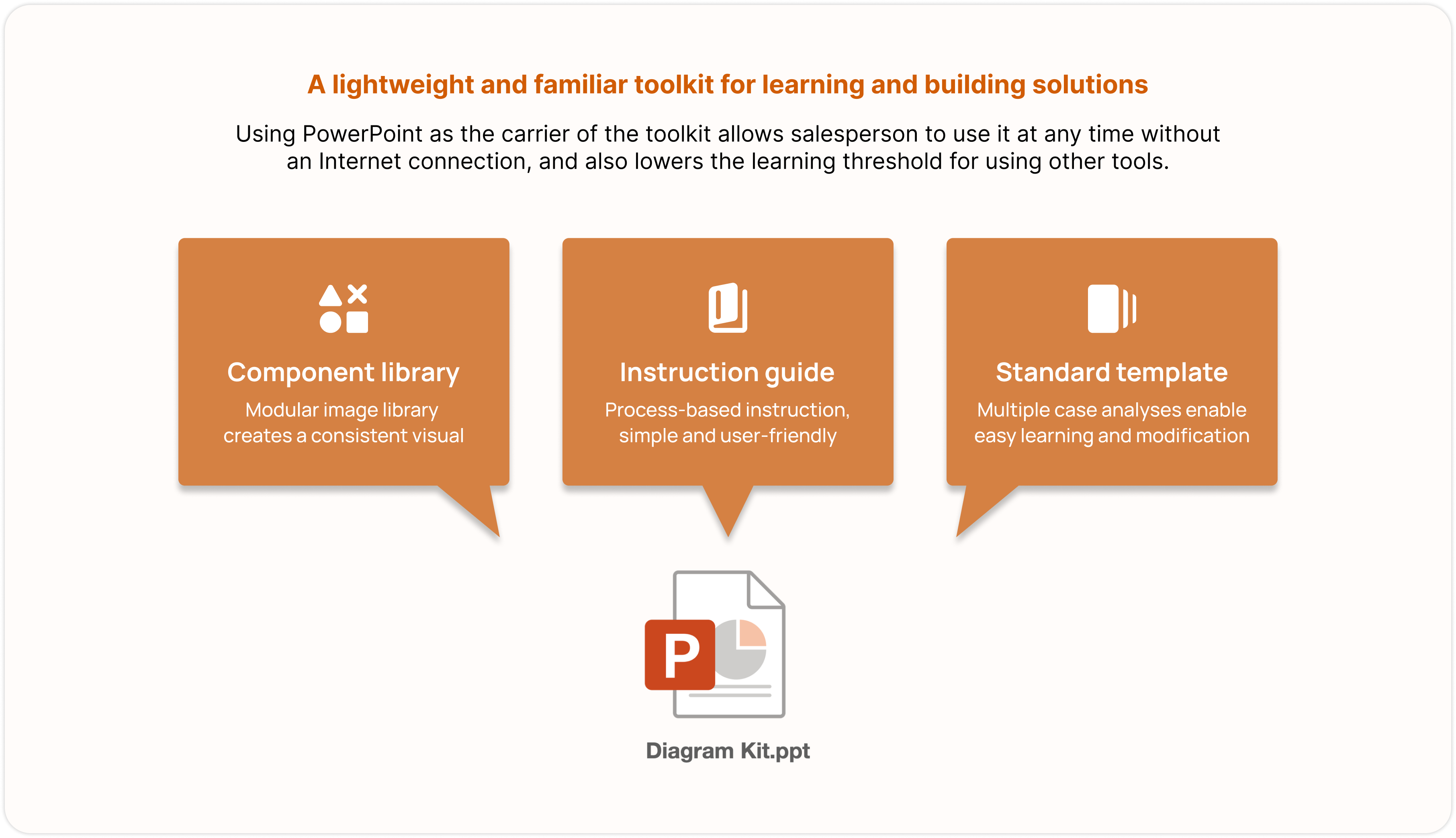 A lightweight and familiar toolkit for learning and building solutions

Using PowerPoint as the carrier of the toolkit allows salesperson to use it at any time without an Internet connection, and also lowers the learning threshold for using other tools.

Component library

Modular image library creates a consistent visual

Instruction guide

Process-based instruction, simple and user-friendly

Standard template

Multiple case analyses enable easy learning and modification

P

Diagram Kit.ppt